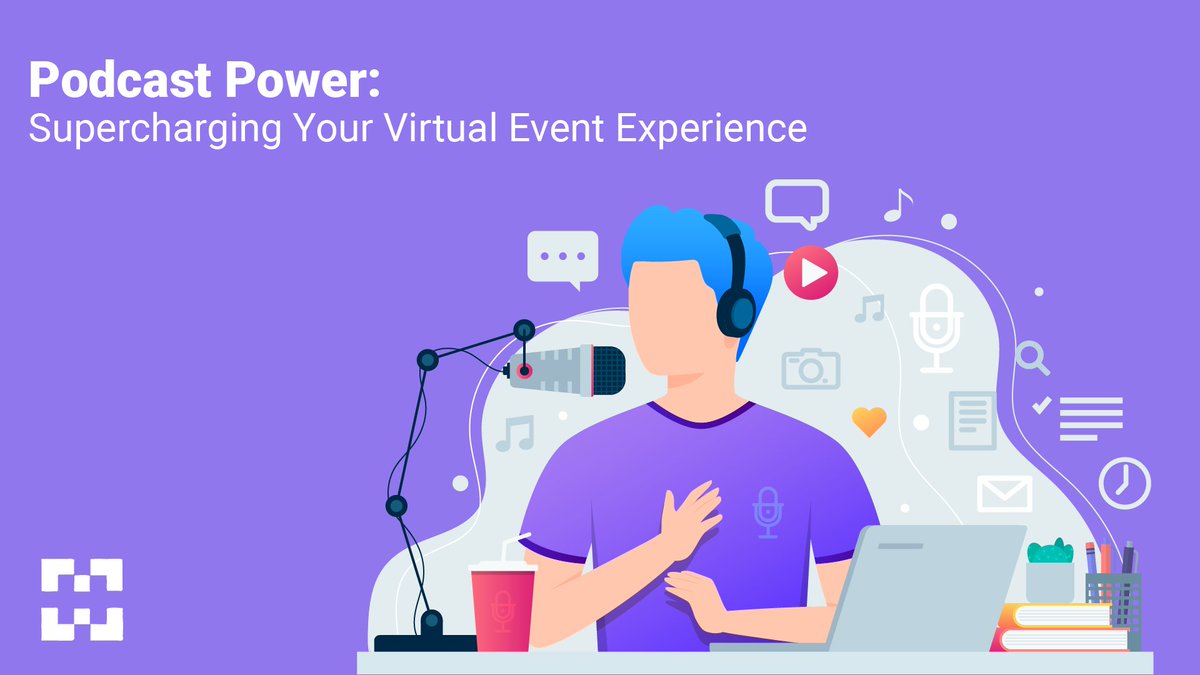 Podcast Power:
Supercharging Your Virtual Event Experience